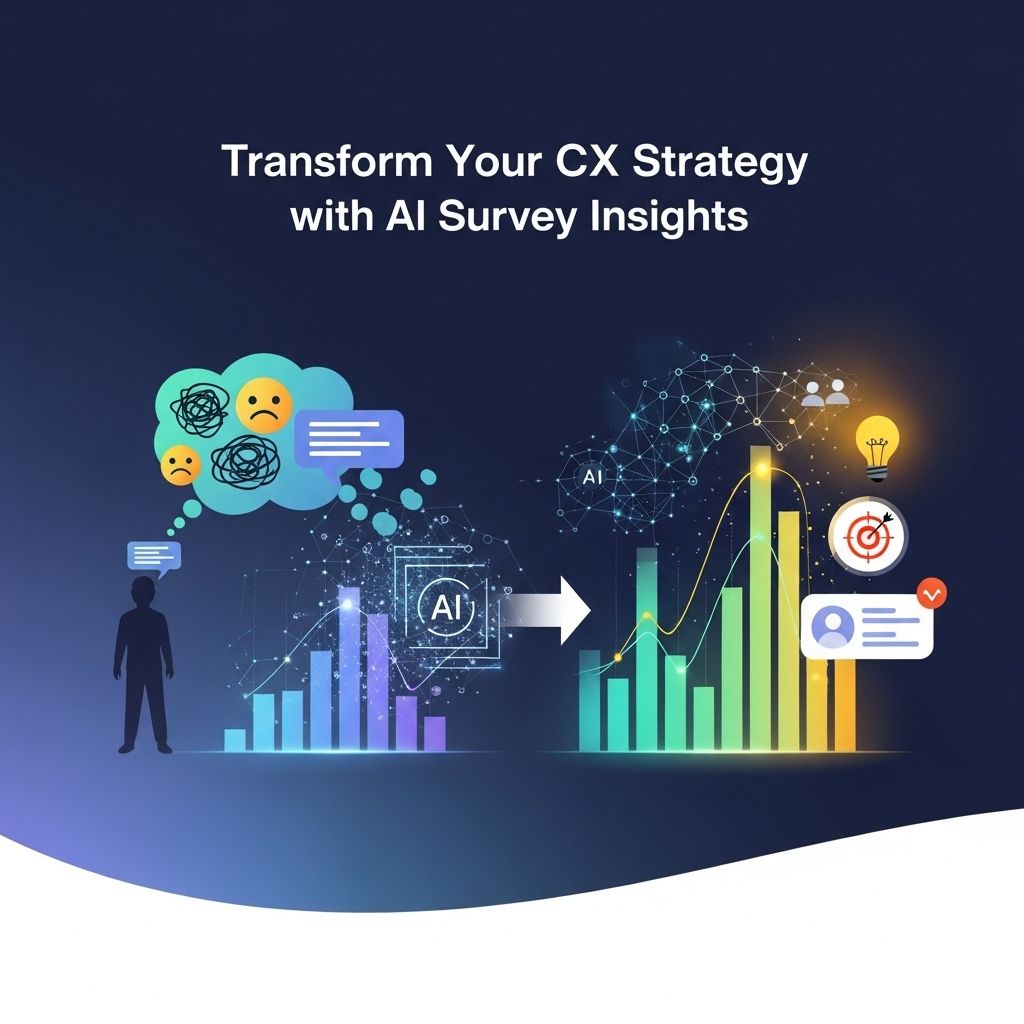 Transform Your CX Strategy with AI Survey Insights

AI

AI